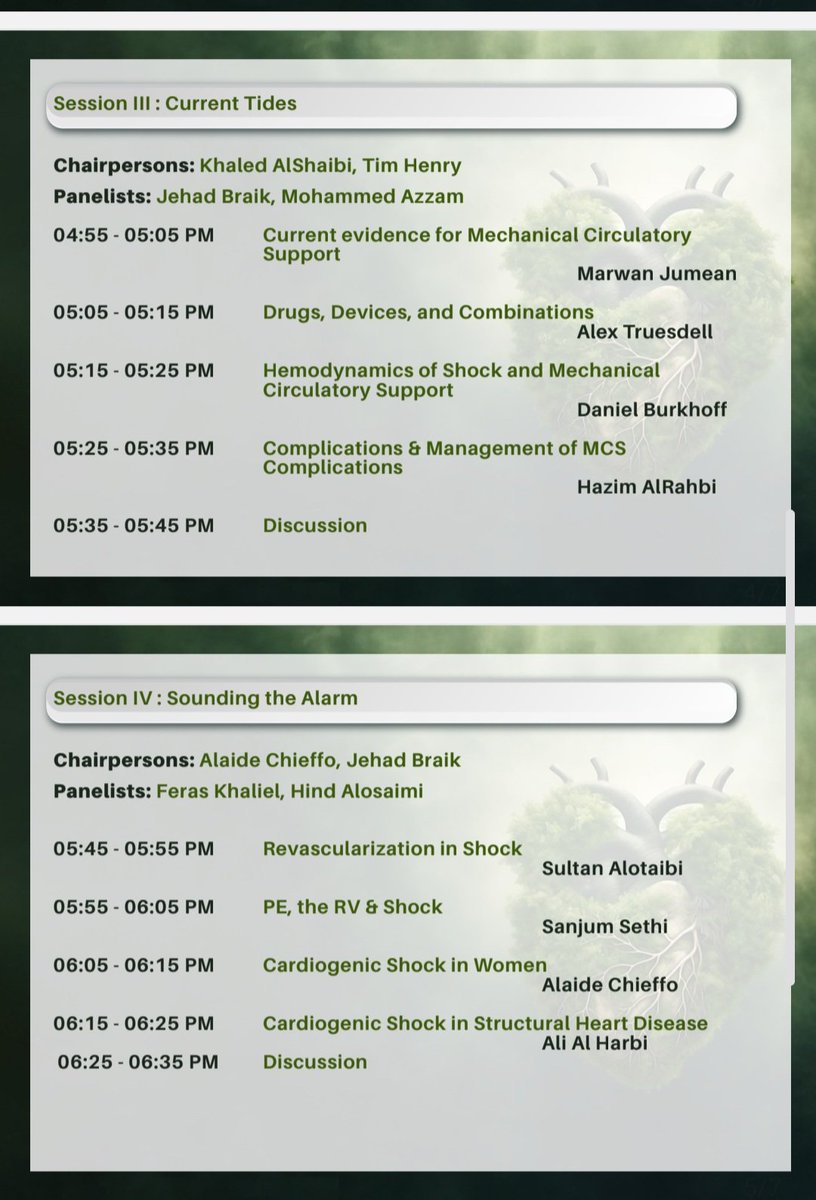 Session III : Current Tides

Chairpersons: Khaled AlShaibi, Tim Henry
Panelists: Jehad Braik, Mohammed Azzam

04:55 - 05:05 PM Current evidence for Mechanical Circulatory Support
Marwan Jumean

05:05 - 05:15 PM Drugs, Devices, and Combinations
Alex Truesdell

05:15 - 05:25 PM Hemodynamics of Shock and Mechanical Circulatory Support
Daniel Burkhoff

05:25 - 05:35 PM Complications & Management of MCS Complications
Hazim AlRahbi

05:35 - 05:45 PM Discussion

Session IV : Sounding the Alarm

Chairpersons: Alaide Chieffo, Jehad Braik
Panelists: Feras Khaliel, Hind Alosaimi

05:45 - 05:55 PM Revascularization in Shock
Sultan Alotaibi

05:55 - 06:05 PM PE, the RV & Shock
Sanjum Sethi

06:05 - 06:15 PM Cardiogenic Shock in Women
Alaide Chieffo

06:15 - 06:25 PM Cardiogenic Shock in Structural Heart Disease
Ali Al Harbi

06:25 - 06:35 PM Discussion